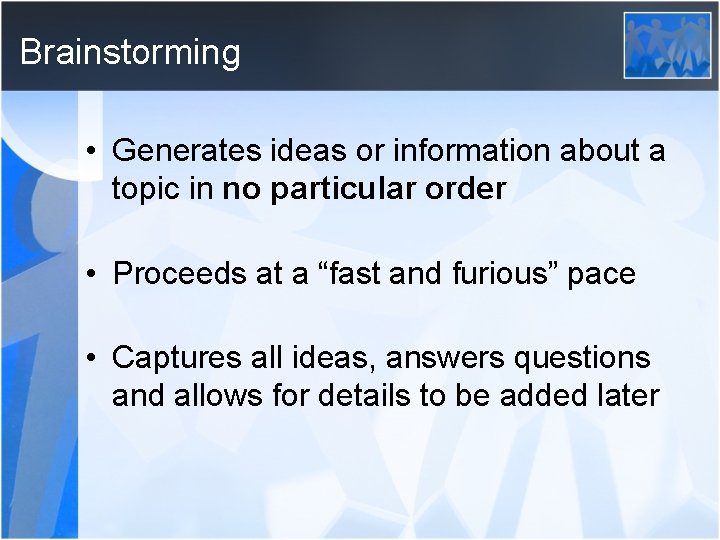 Brainstorming

• Generates ideas or information about a topic in no particular order

• Proceeds at a “fast and furious” pace

• Captures all ideas, answers questions and allows for details to be added later